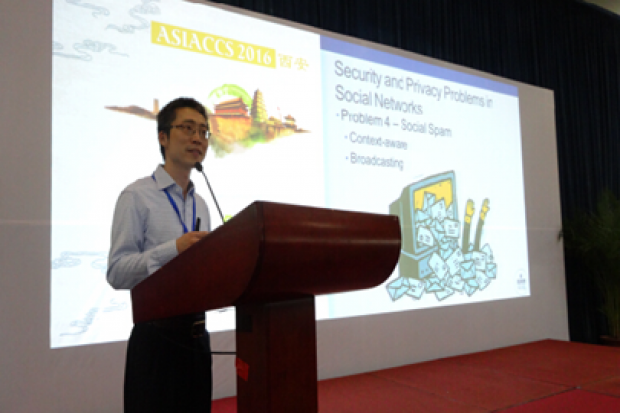 ASIACCS 2016 西安

Security and Privacy Problems in Social Networks

• Problem 4 – Social Spam

• Context-aware

• Broadcasting